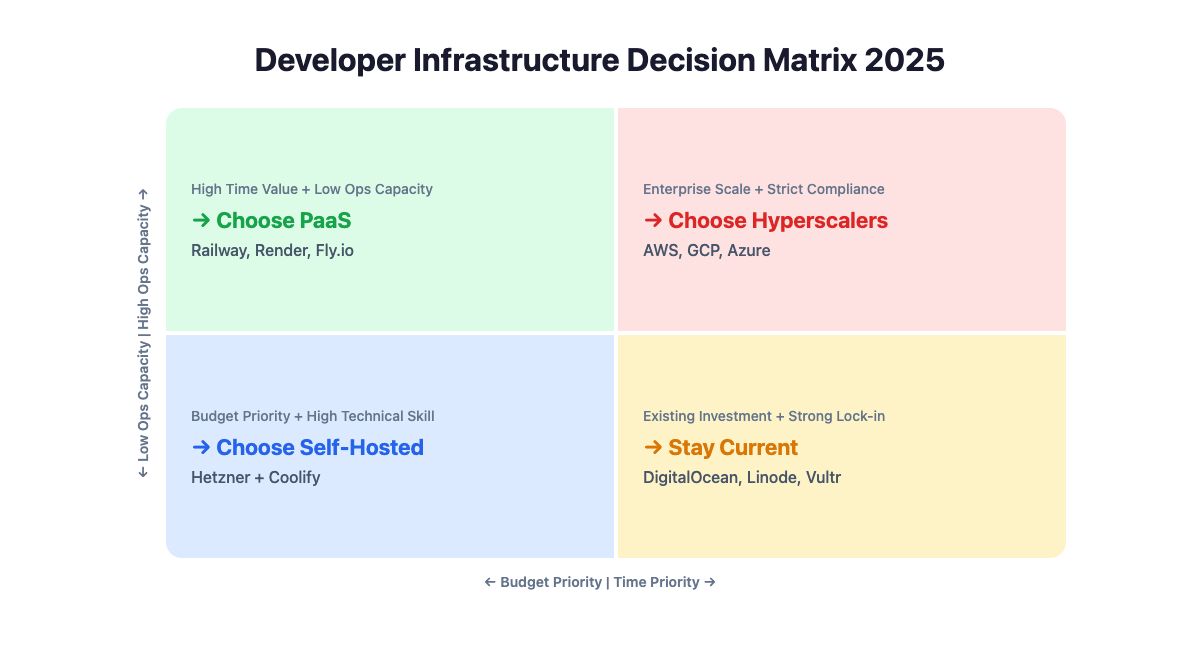 Developer Infrastructure Decision Matrix 2025

← Low Ops Capacity | High Ops Capacity →

High Time Value + Low Ops Capacity
→ Choose PaaS
Railway, Render, Fly.io

Enterprise Scale + Strict Compliance
→ Choose Hyperscalers
AWS, GCP, Azure

Budget Priority + High Technical Skill
→ Choose Self-Hosted
Hetzner + Coolify

Existing Investment + Strong Lock-in
→ Stay Current
DigitalOcean, Linode, Vultr

← Budget Priority | Time Priority →